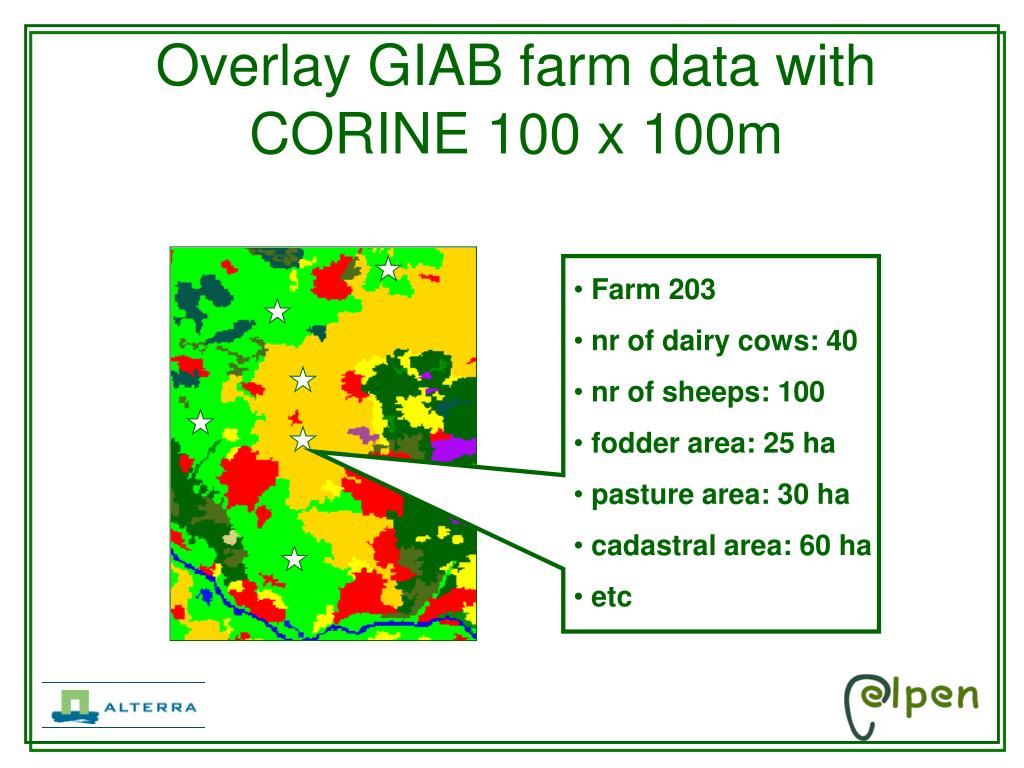 Overlay GIAB farm data with CORINE 100 x 100m

• Farm 203
• nr of dairy cows: 40
• nr of sheeps: 100
• fodder area: 25 ha
• pasture area: 30 ha
• cadastral area: 60 ha
• etc

ALTERRA

elpen